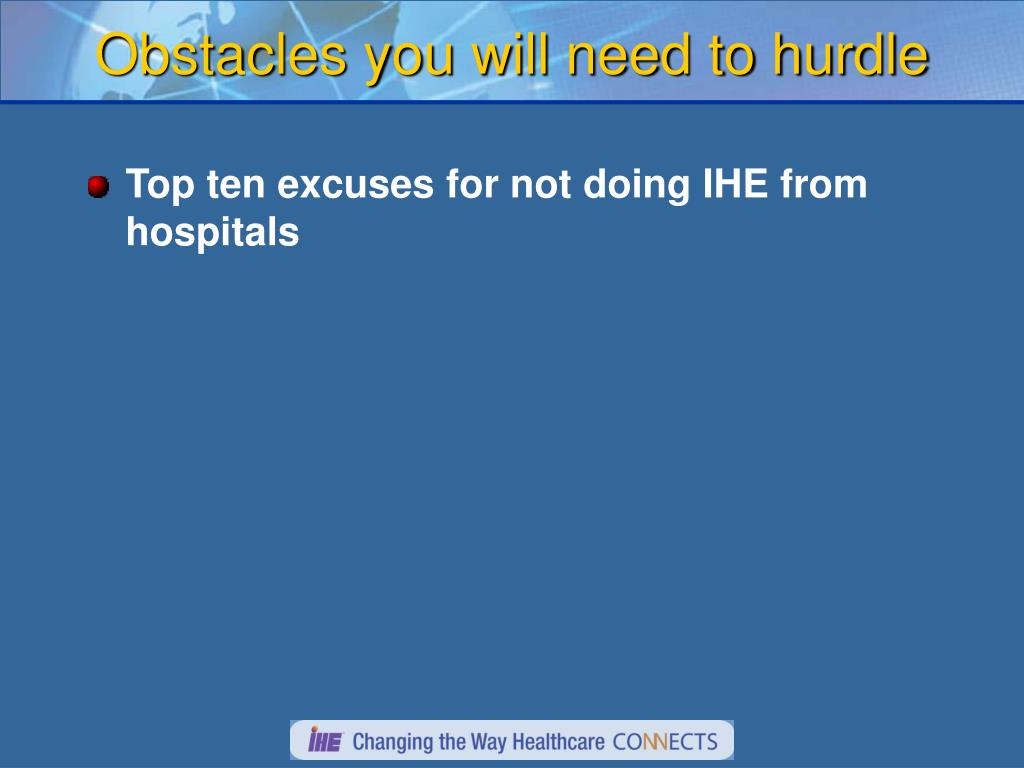 Obstacles you will need to hurdle

Top ten excuses for not doing IHE from hospitals

IHE Changing the Way Healthcare CONNECTS